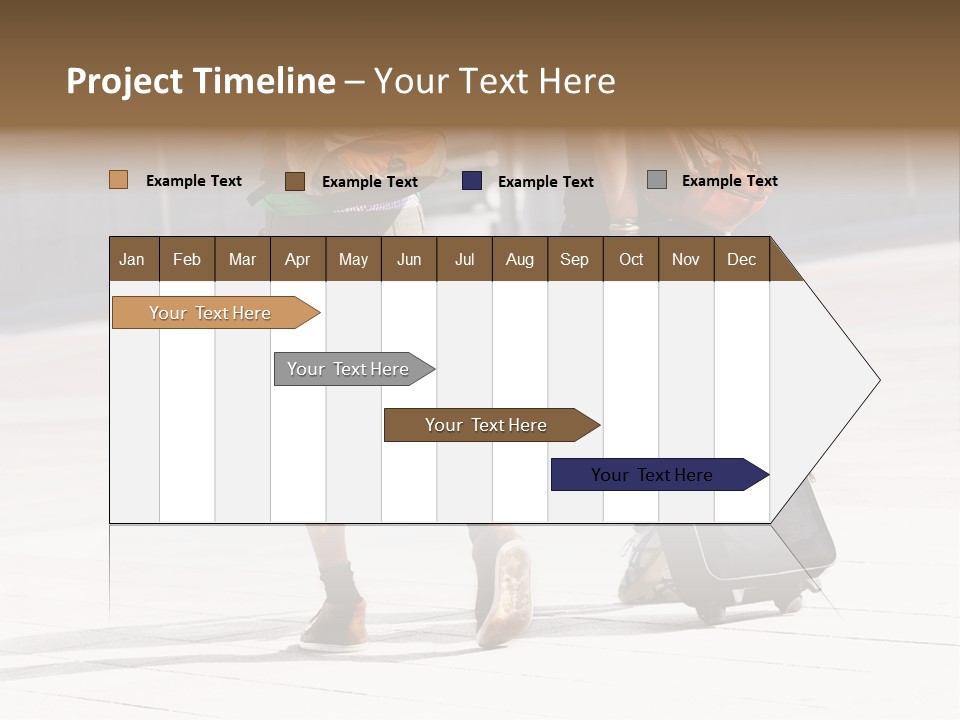 Project Timeline – Your Text Here

Example Text Example Text Example Text Example Text

| Jan | Feb | Mar | Apr | May | Jun | Jul | Aug | Sep | Oct | Nov | Dec |
|---|---|---|---|---|---|---|---|---|---|---|---|

Your Text Here

Your Text Here

Your Text Here

Your Text Here